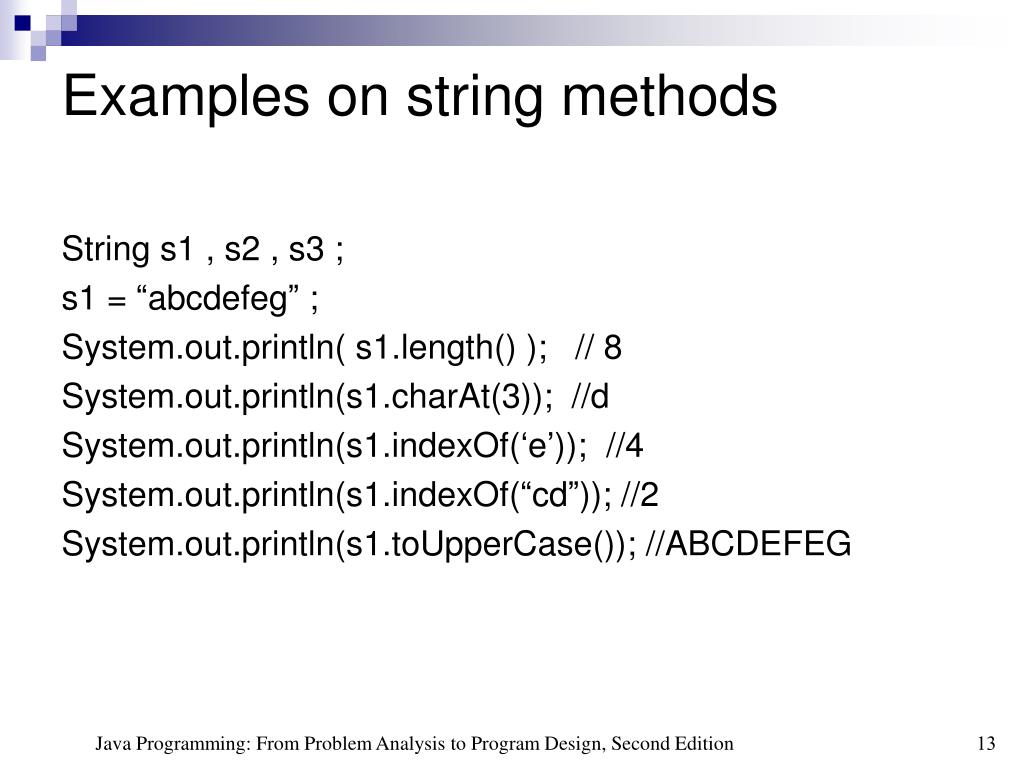 Examples on string methods

String s1 , s2 , s3 ;
s1 = “abcdefeg” ;
System.out.println( s1.length() ); // 8
System.out.println(s1.charAt(3)); //d
System.out.println(s1.indexOf(‘e’)); //4
System.out.println(s1.indexOf(“cd”)); //2
System.out.println(s1.toUpperCase()); //ABCDEFEG

Java Programming: From Problem Analysis to Program Design, Second Edition

13